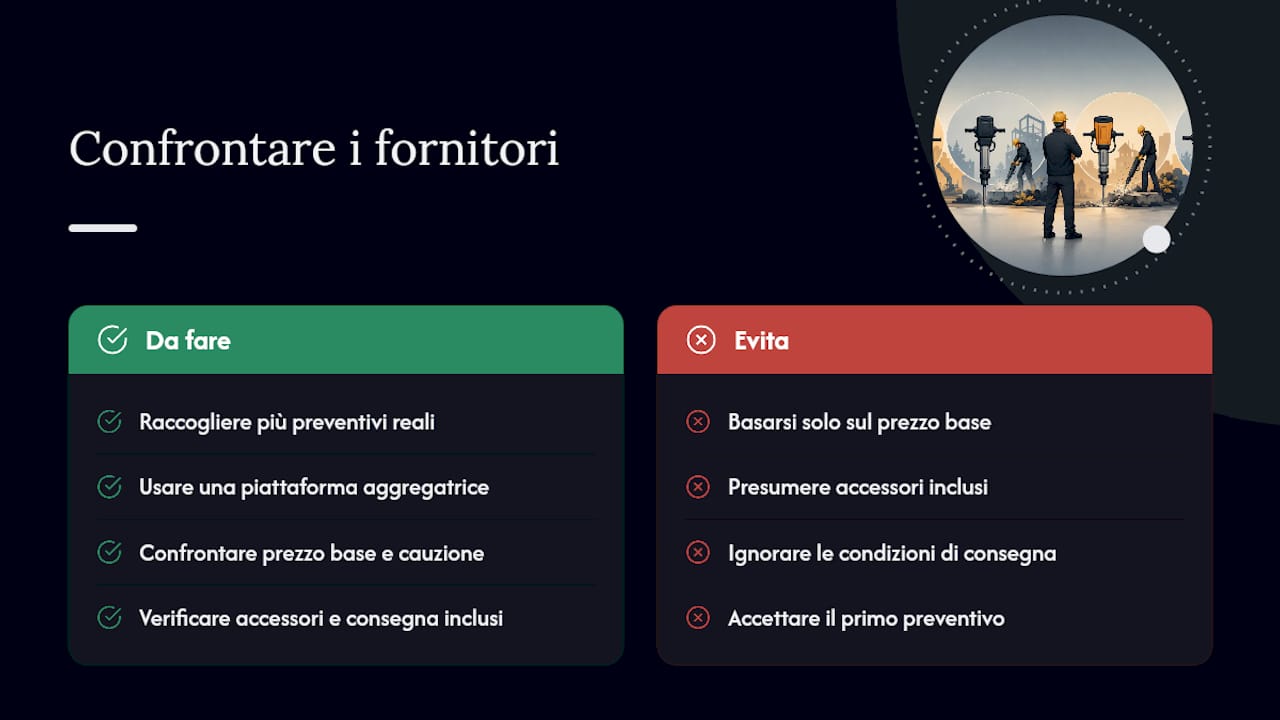 Confrontare i fornitori

Da fare

Raccogliere più preventivi reali

Usare una piattaforma aggregatrice

Confrontare prezzo base e cauzione

Verificare accessori e consegna inclusi

Evita

Basarsi solo sul prezzo base

Presumere accessori inclusi

Ignorare le condizioni di consegna

Accettare il primo preventivo